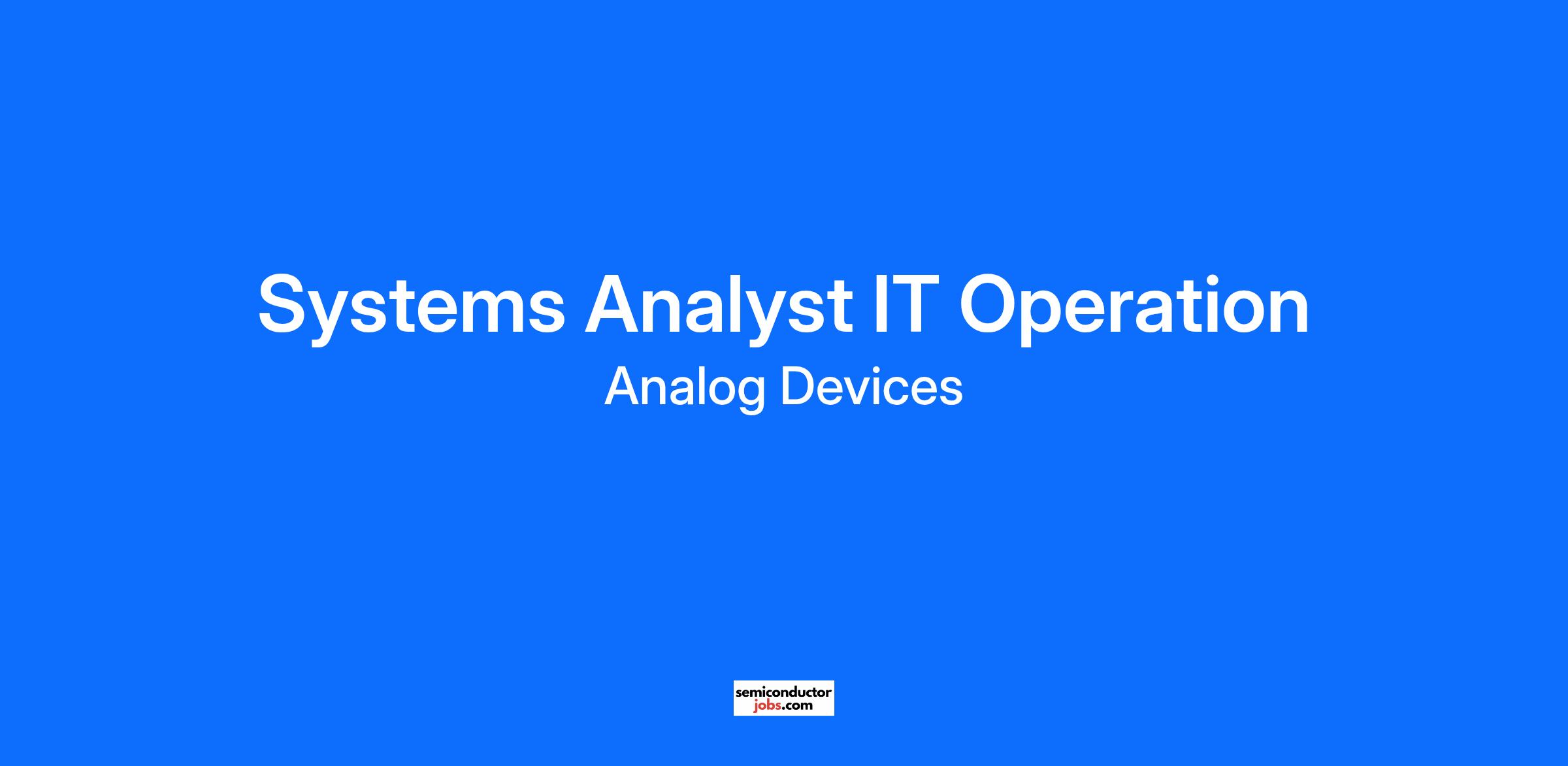 Systems Analyst IT Operation

Analog Devices

semiconductor
jobs.com